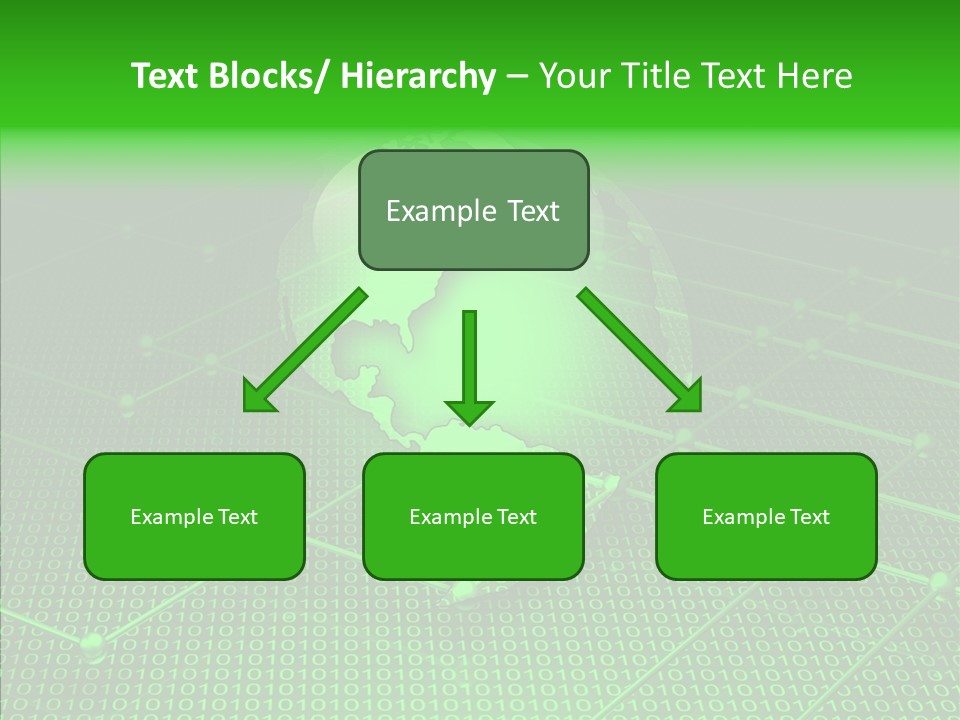 Text Blocks/ Hierarchy – Your Title Text Here

Example Text

Example Text

Example Text

Example Text